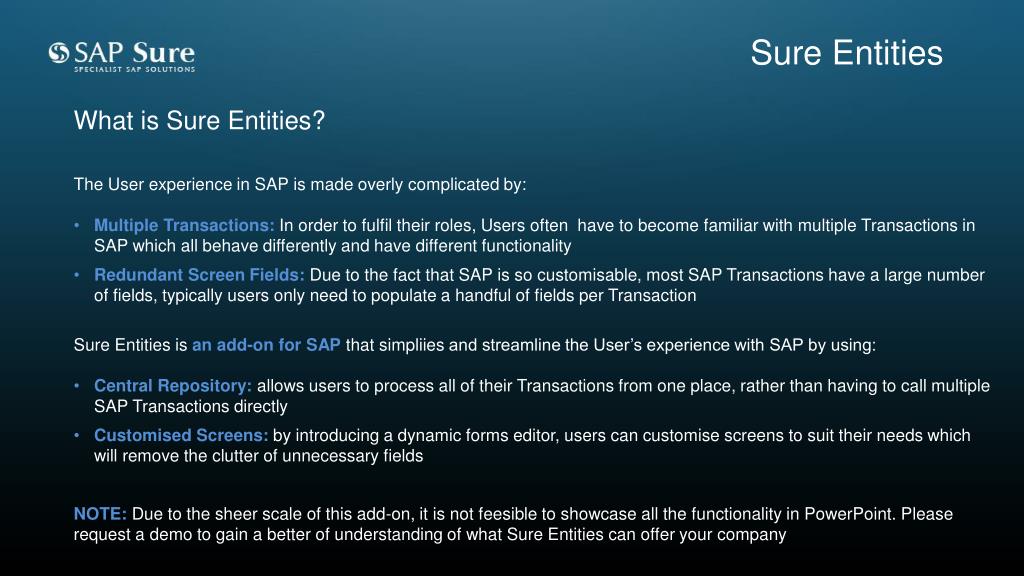 SAP Sure
SPECIALIST SAP SOLUTIONS

Sure Entities

What is Sure Entities?

The User experience in SAP is made overly complicated by:

• Multiple Transactions: In order to fulfil their roles, Users often have to become familiar with multiple Transactions in SAP which all behave differently and have different functionality
• Redundant Screen Fields: Due to the fact that SAP is so customisable, most SAP Transactions have a large number of fields, typically users only need to populate a handful of fields per Transaction

Sure Entities is an add-on for SAP that simpliies and streamline the User's experience with SAP by using:

• Central Repository: allows users to process all of their Transactions from one place, rather than having to call multiple SAP Transactions directly
• Customised Screens: by introducing a dynamic forms editor, users can customise screens to suit their needs which will remove the clutter of unnecessary fields

NOTE: Due to the sheer scale of this add-on, it is not feesible to showcase all the functionality in PowerPoint. Please request a demo to gain a better of understanding of what Sure Entities can offer your company